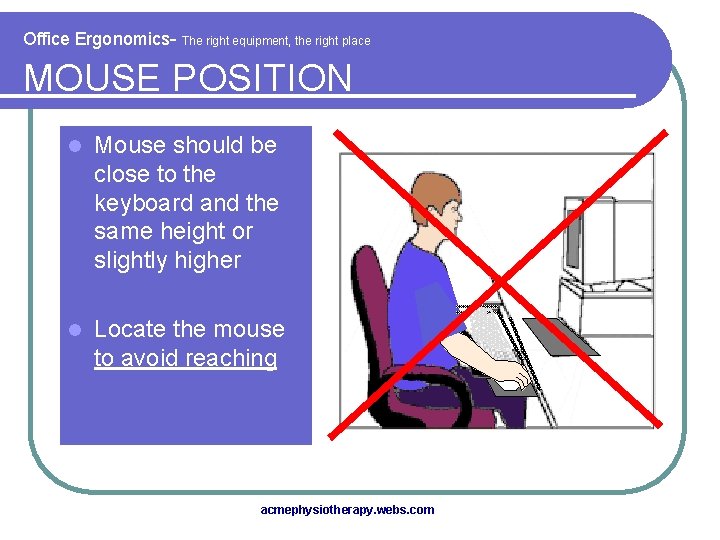 Office Ergonomics- The right equipment, the right place

MOUSE POSITION

- Mouse should be close to the keyboard and the same height or slightly higher

- Locate the mouse to avoid reaching

acmephysiotherapy.webs.com